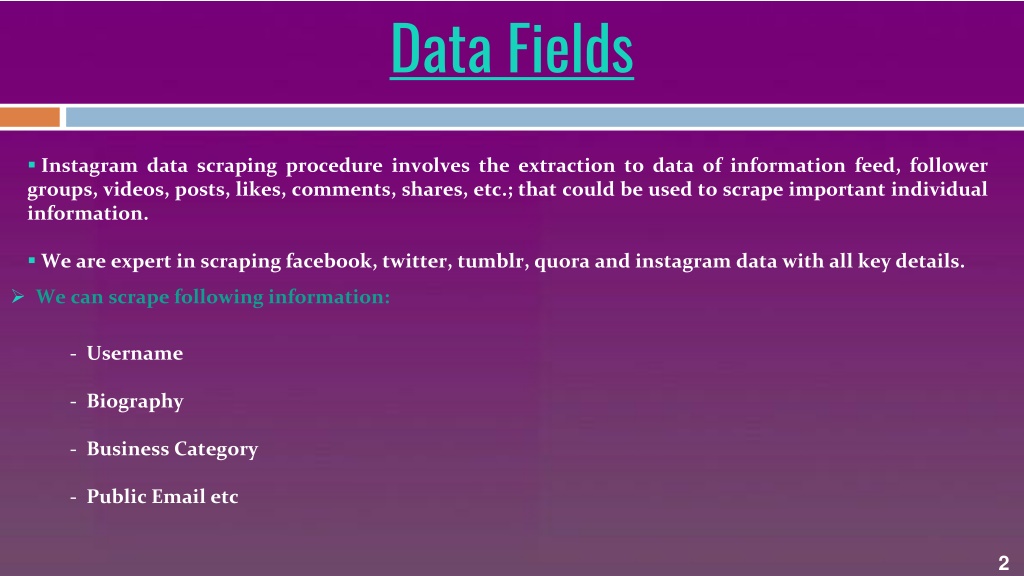 Data Fields

▪ Instagram data scraping procedure involves the extraction to data of information feed, follower groups, videos, posts, likes, comments, shares, etc.; that could be used to scrape important individual information.

▪ We are expert in scraping facebook, twitter, tumblr, quora and instagram data with all key details.

➢ We can scrape following information:

- Username

- Biography

- Business Category

- Public Email etc

2